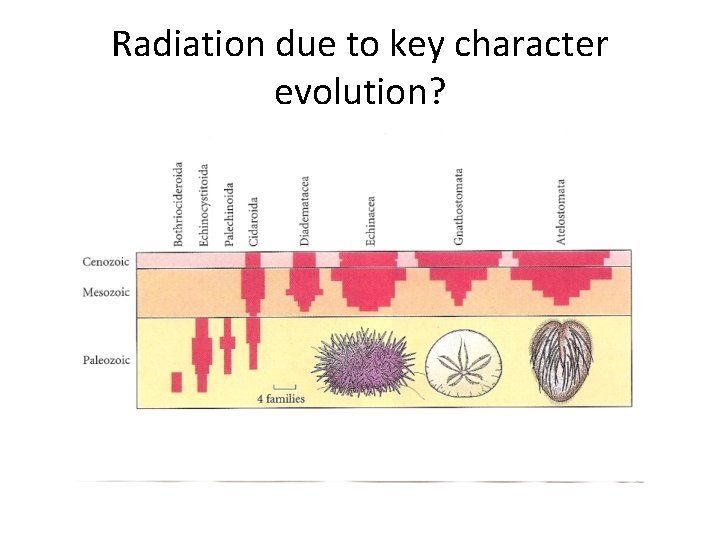 Radiation due to key character evolution?

Bothriocideroida
Echinocystitoida
Palechinoida
Cidaroida
Diadematacea
Echinacea
Gnathostomata
Atelostomata

Cenozoic
Mesozoic
Paleozoic

4 families